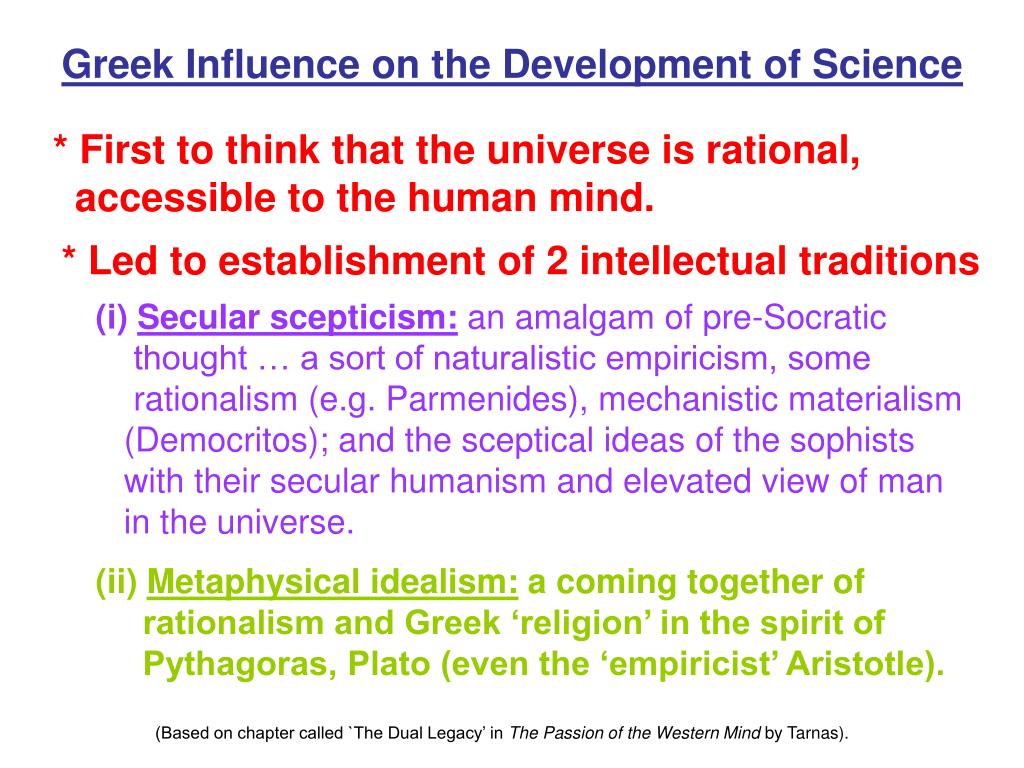 Greek Influence on the Development of Science

* First to think that the universe is rational, accessible to the human mind.

* Led to establishment of 2 intellectual traditions

(i) Secular scepticism: an amalgam of pre-Socratic thought … a sort of naturalistic empiricism, some rationalism (e.g. Parmenides), mechanistic materialism (Democritos); and the sceptical ideas of the sophists with their secular humanism and elevated view of man in the universe.

(ii) Metaphysical idealism: a coming together of rationalism and Greek ‘religion’ in the spirit of Pythagoras, Plato (even the ‘empiricist’ Aristotle).

(Based on chapter called `The Dual Legacy’ in The Passion of the Western Mind by Tarnas).